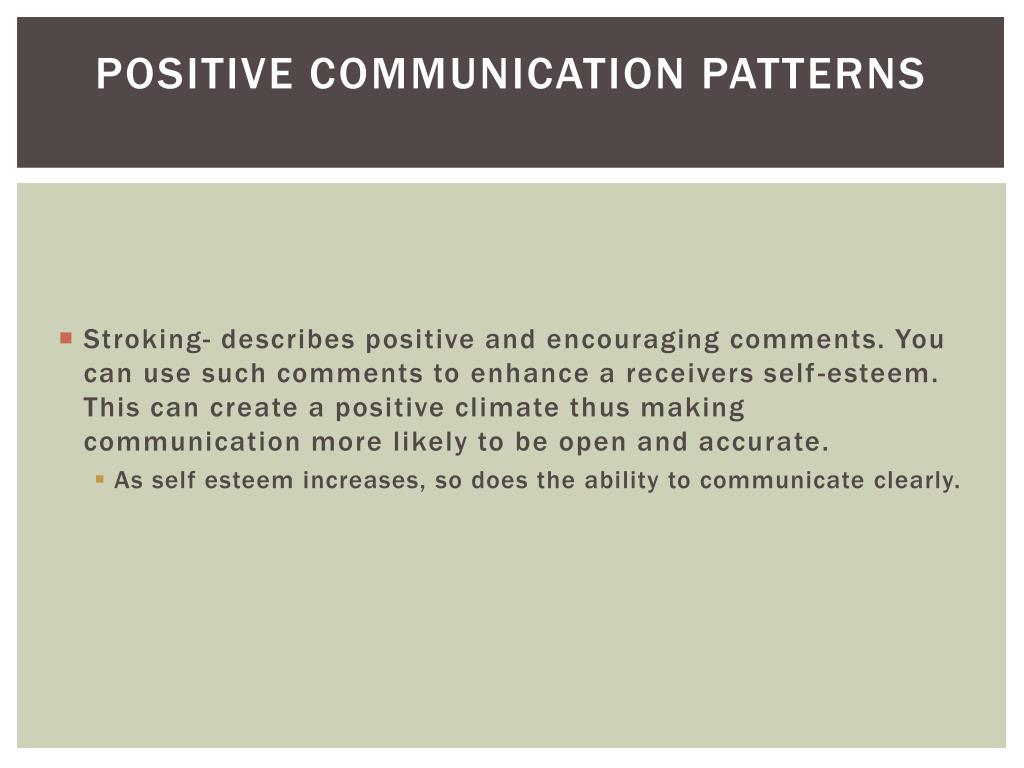 POSITIVE COMMUNICATION PATTERNS

Stroking- describes positive and encouraging comments. You can use such comments to enhance a receivers self-esteem. This can create a positive climate thus making communication more likely to be open and accurate.

As self esteem increases, so does the ability to communicate clearly.